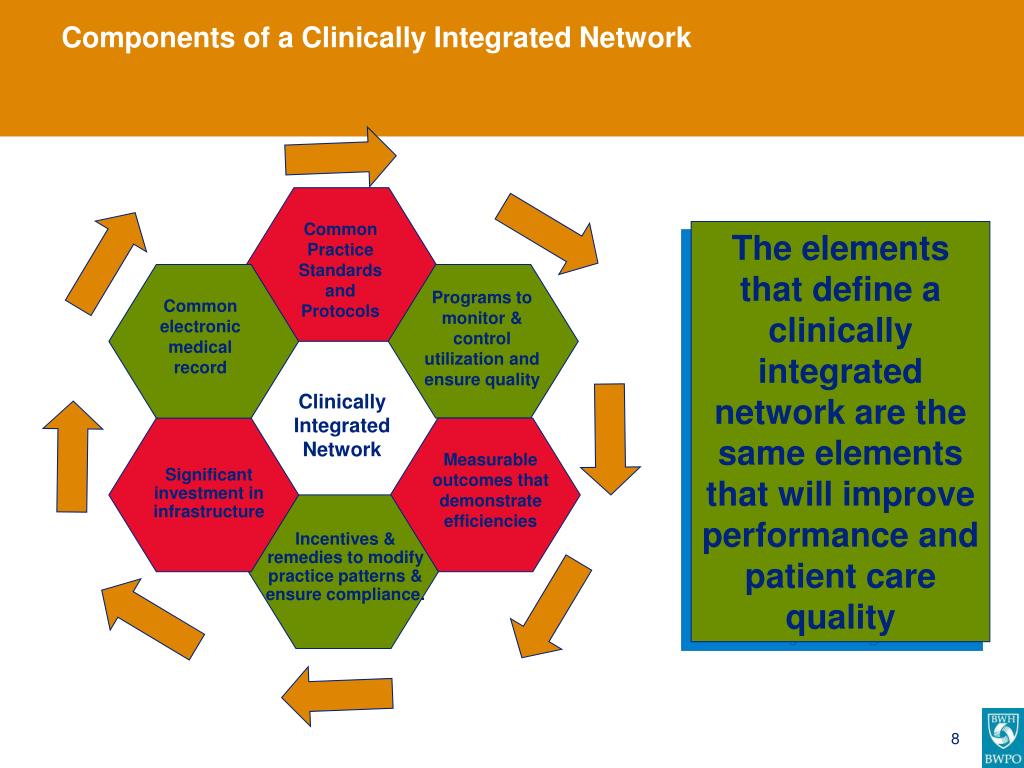 Components of a Clinically Integrated Network

Common Practice Standards and Protocols

Programs to monitor & control utilization and ensure quality

Measurable outcomes that demonstrate efficiencies

Incentives & remedies to modify practice patterns & ensure compliance.

Significant investment in infrastructure

Common electronic medical record

Clinically Integrated Network

The elements that define a clinically integrated network are the same elements that will improve performance and patient care quality

8

BWH
BWPO